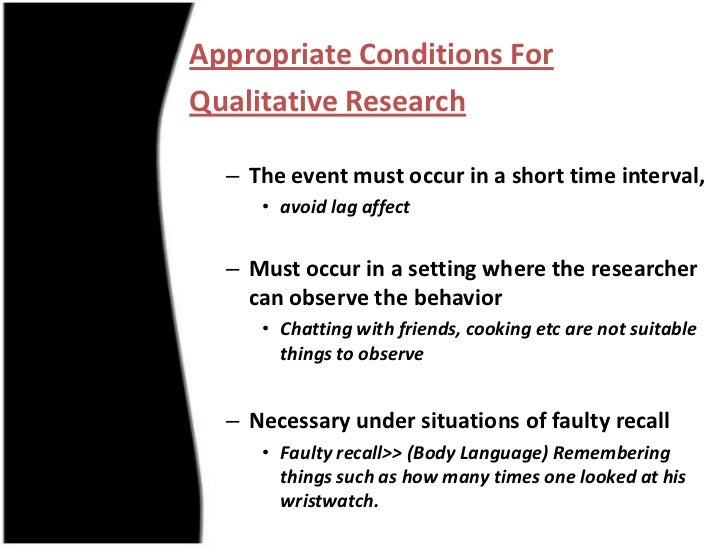 Appropriate Conditions For Qualitative Research

– The event must occur in a short time interval,
• avoid lag affect

– Must occur in a setting where the researcher can observe the behavior
• Chatting with friends, cooking etc are not suitable things to observe

– Necessary under situations of faulty recall
• Faulty recall>> (Body Language) Remembering things such as how many times one looked at his wristwatch.